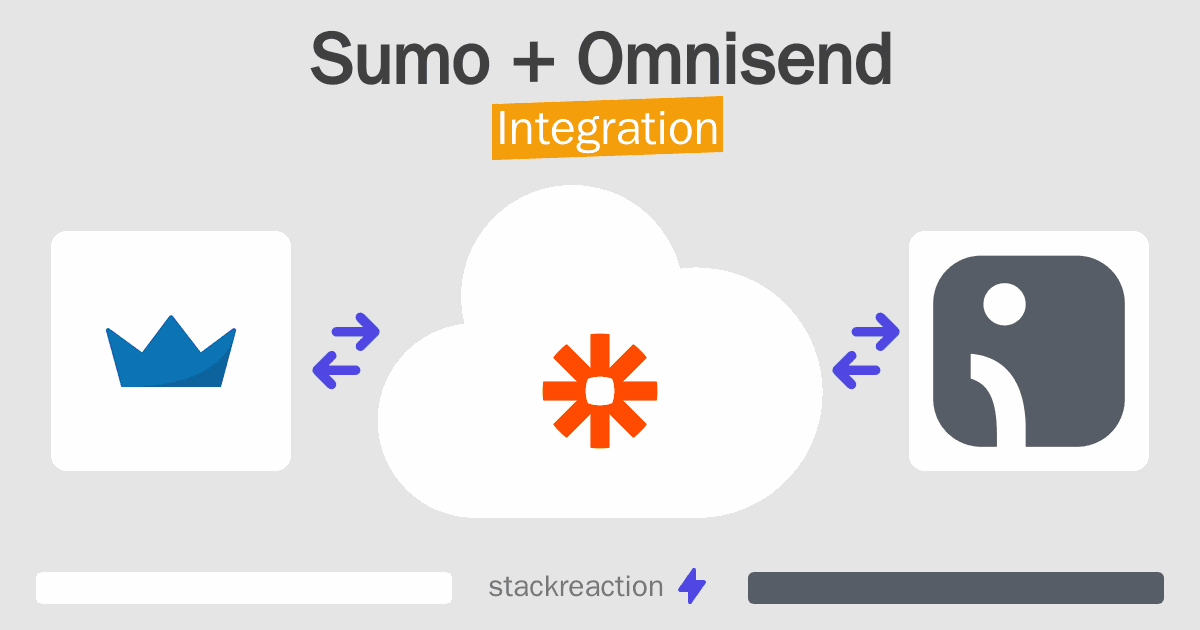 Sumo + Omnisend
Integration

stackreaction